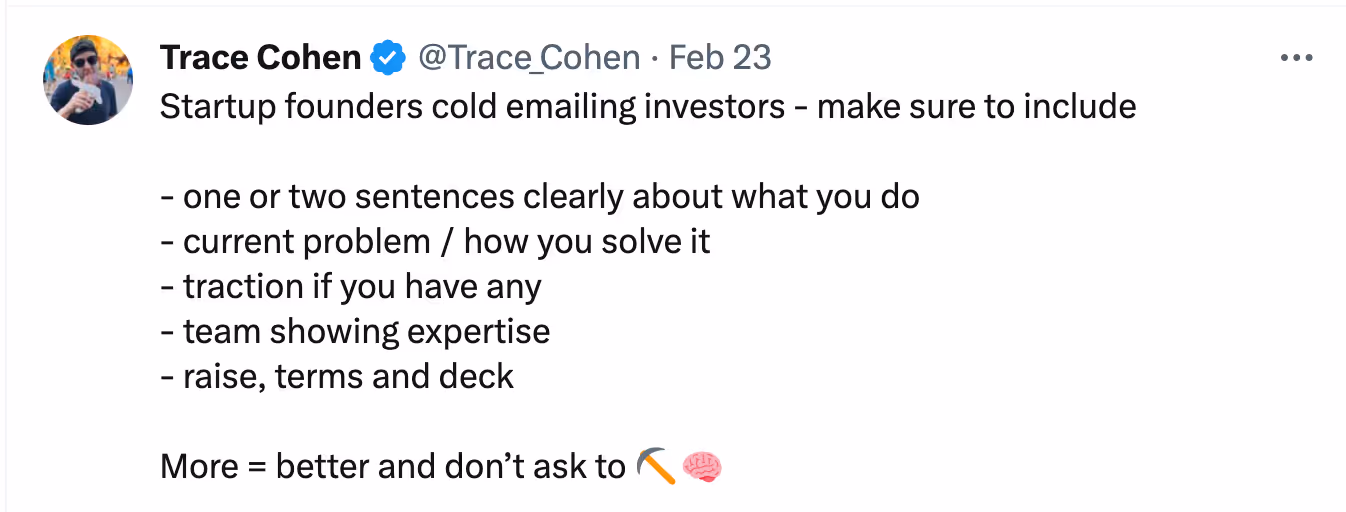 Trace Cohen @Trace_Cohen · Feb 23
Startup founders cold emailing investors - make sure to include

- one or two sentences clearly about what you do
- current problem / how you solve it
- traction if you have any
- team showing expertise
- raise, terms and deck

More = better and don't ask to ⛏️🧠